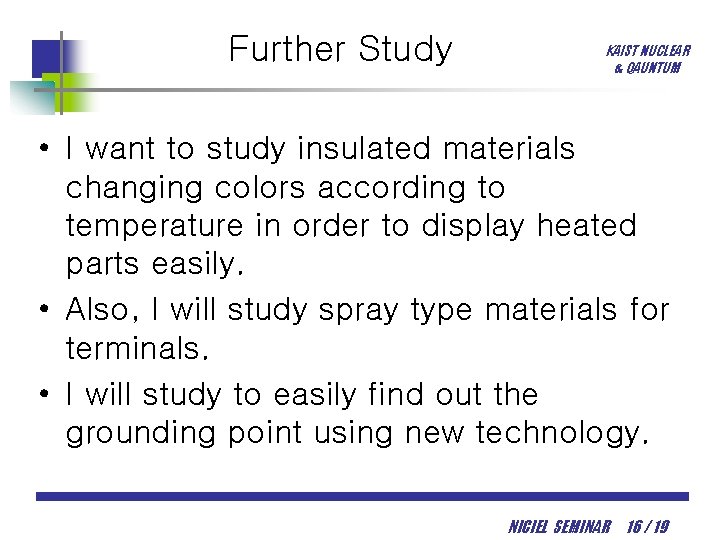 Further Study

KAIST NUCLEAR & QAUNTUM

• I want to study insulated materials changing colors according to temperature in order to display heated parts easily.

• Also, I will study spray type materials for terminals.

• I will study to easily find out the grounding point using new technology.

NICIEL SEMINAR 16 / 19